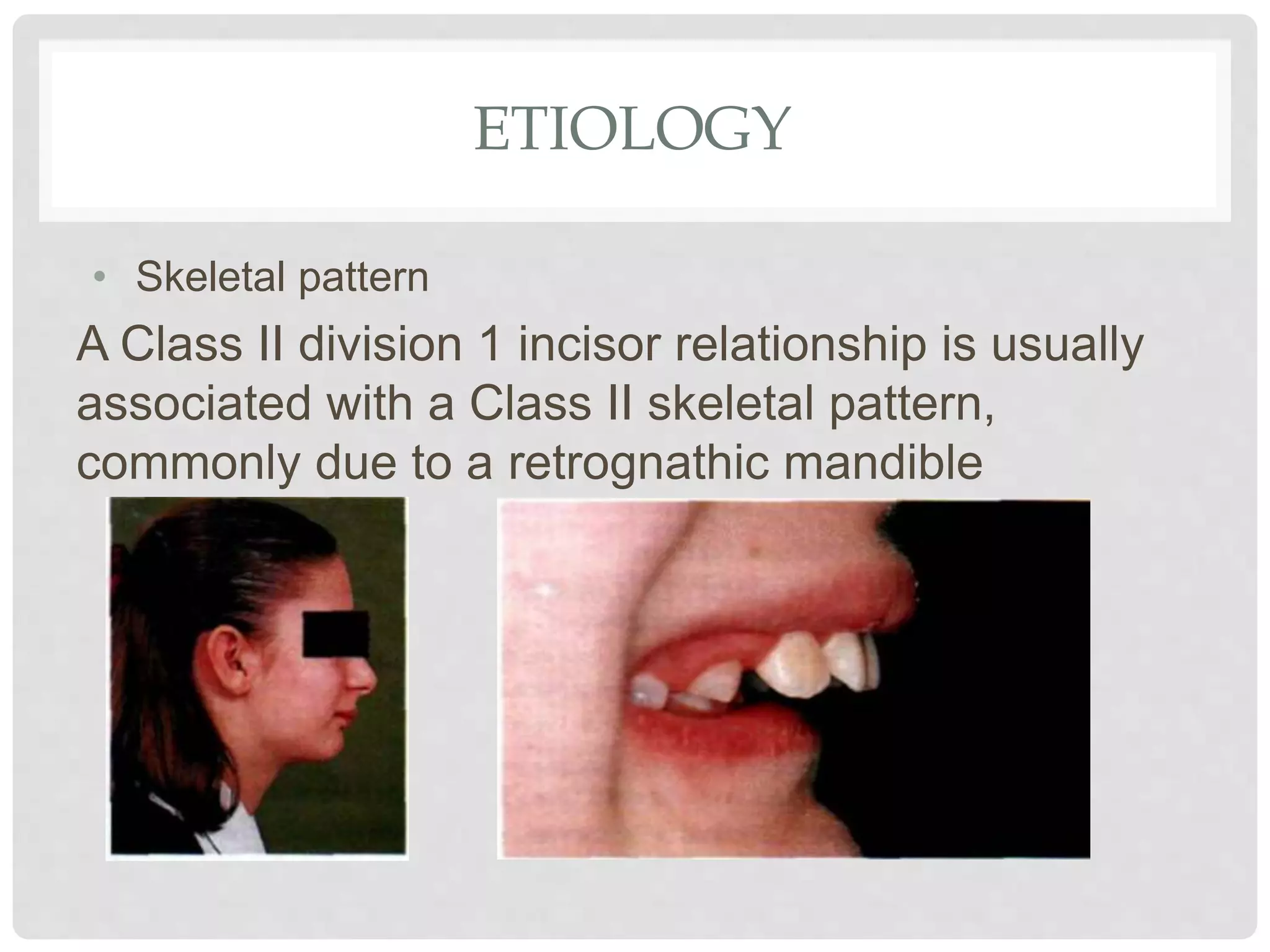 ETIOLOGY

• Skeletal pattern

A Class II division 1 incisor relationship is usually associated with a Class II skeletal pattern, commonly due to a retrognathic mandible